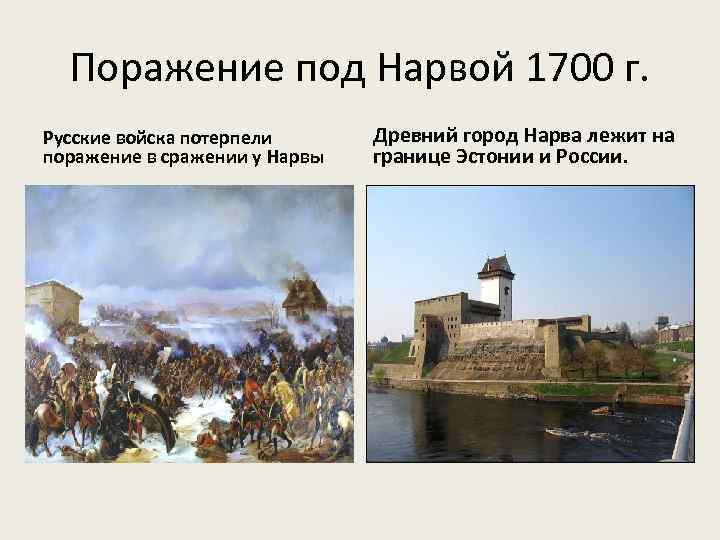 Поражение под Нарвой 1700 г.

Русские войска потерпели поражение в сражении у Нарвы

Древний город Нарва лежит на границе Эстонии и России.